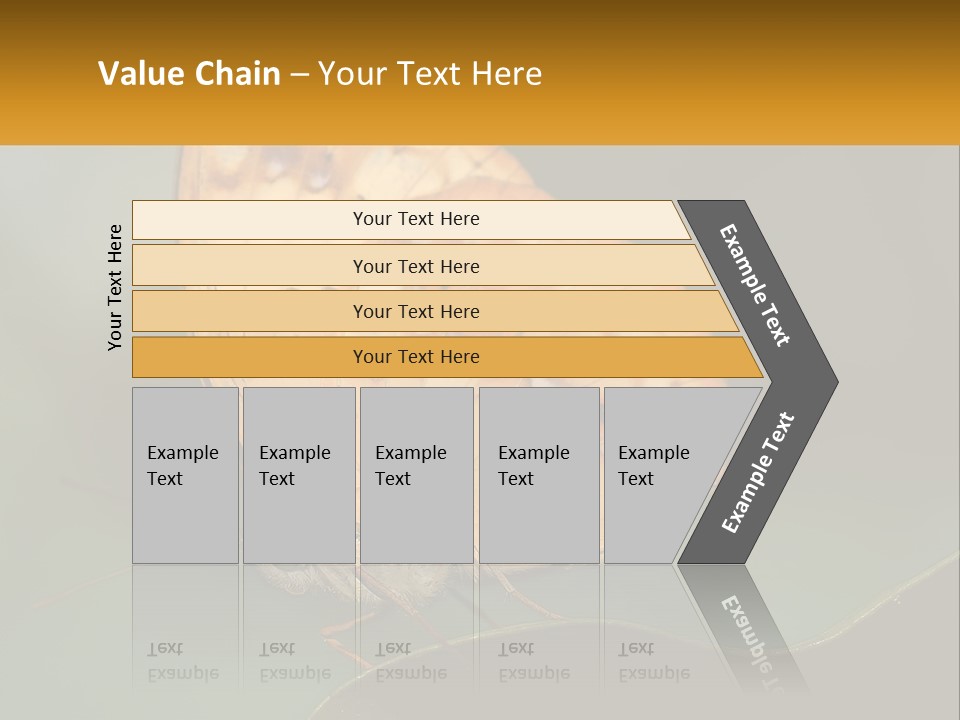 Value Chain – Your Text Here

Your Text Here

Your Text Here

Your Text Here

Your Text Here

Your Text Here

Example Text

Example Text

Example Text

Example Text

Example Text

Example Text

Example Text